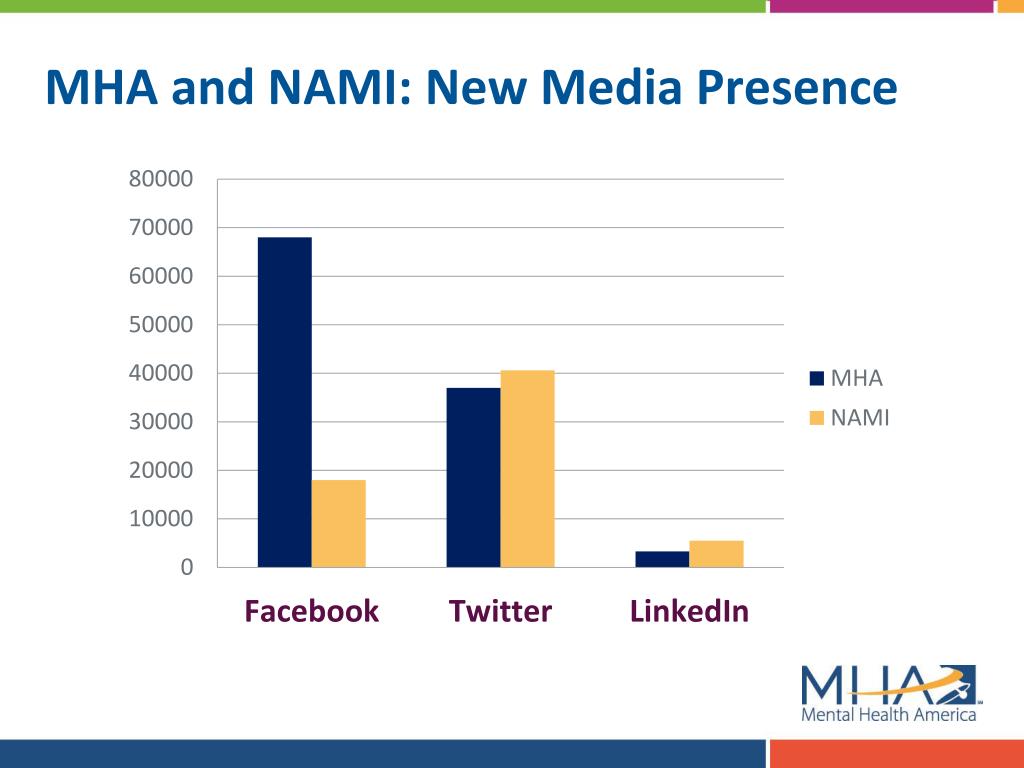 MHA and NAMI: New Media Presence

80000
70000
60000
50000
40000
30000
20000
10000
0

Facebook Twitter LinkedIn

MHA
NAMI

MHA
Mental Health America